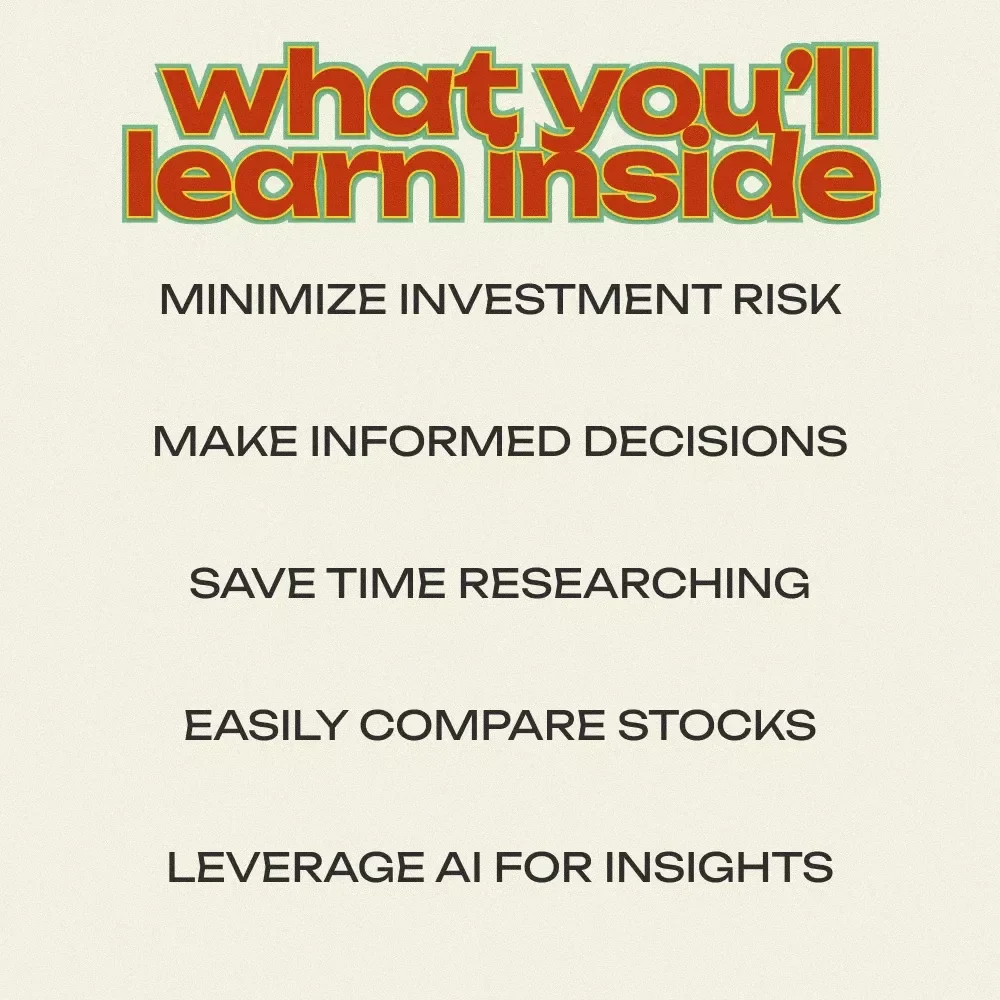 what you'll learn inside

MINIMIZE INVESTMENT RISK

MAKE INFORMED DECISIONS

SAVE TIME RESEARCHING

EASILY COMPARE STOCKS

LEVERAGE AI FOR INSIGHTS